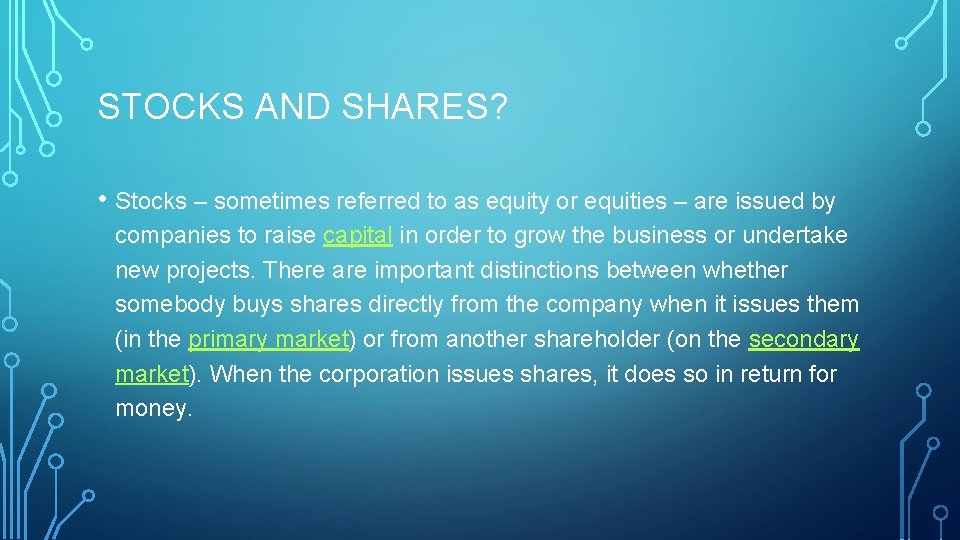 STOCKS AND SHARES?

• Stocks – sometimes referred to as equity or equities – are issued by companies to raise capital in order to grow the business or undertake new projects. There are important distinctions between whether somebody buys shares directly from the company when it issues them (in the primary market) or from another shareholder (on the secondary market). When the corporation issues shares, it does so in return for money.